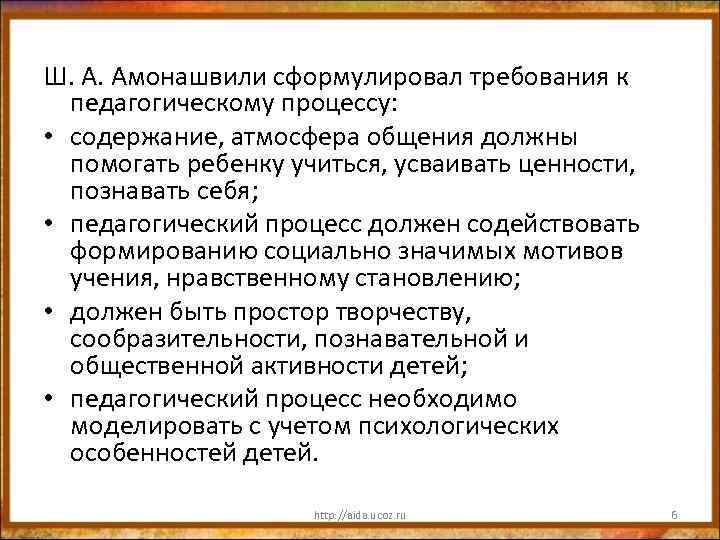 Ш. А. Амонашвили сформулировал требования к педагогическому процессу:

• содержание, атмосфера общения должны помогать ребенку учиться, усваивать ценности, познавать себя;

• педагогический процесс должен содействовать формированию социально значимых мотивов учения, нравственному становлению;

• должен быть простор творчеству, сообразительности, познавательной и общественной активности детей;

• педагогический процесс необходимо моделировать с учетом психологических особенностей детей.

http://aida.ucoz.ru

6